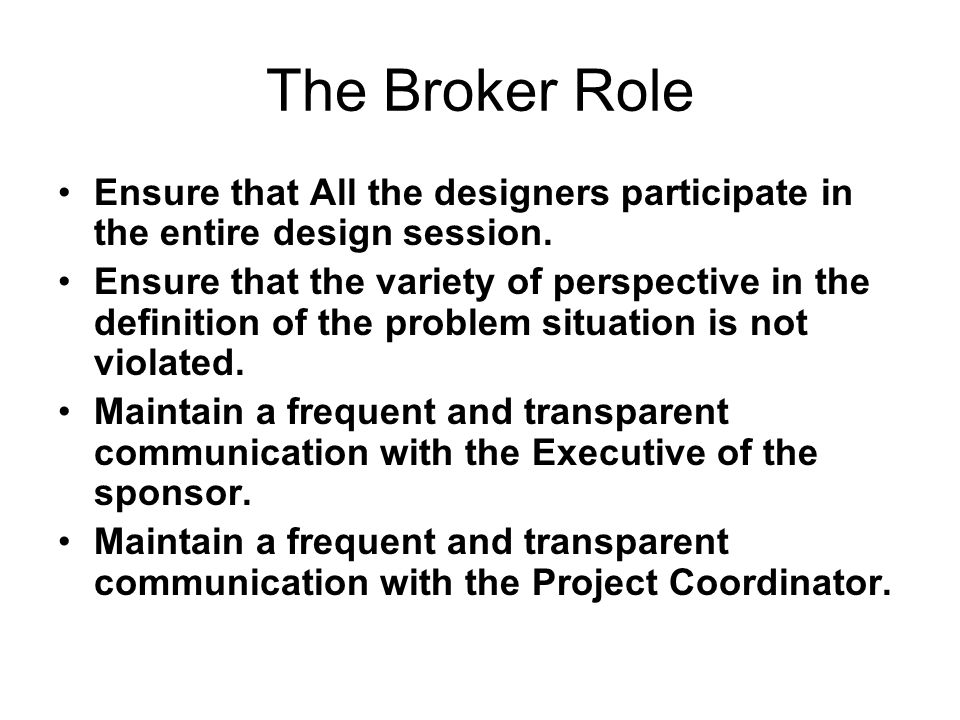 The Broker Role

• Ensure that All the designers participate in the entire design session.
• Ensure that the variety of perspective in the definition of the problem situation is not violated.
• Maintain a frequent and transparent communication with the Executive of the sponsor.
• Maintain a frequent and transparent communication with the Project Coordinator.